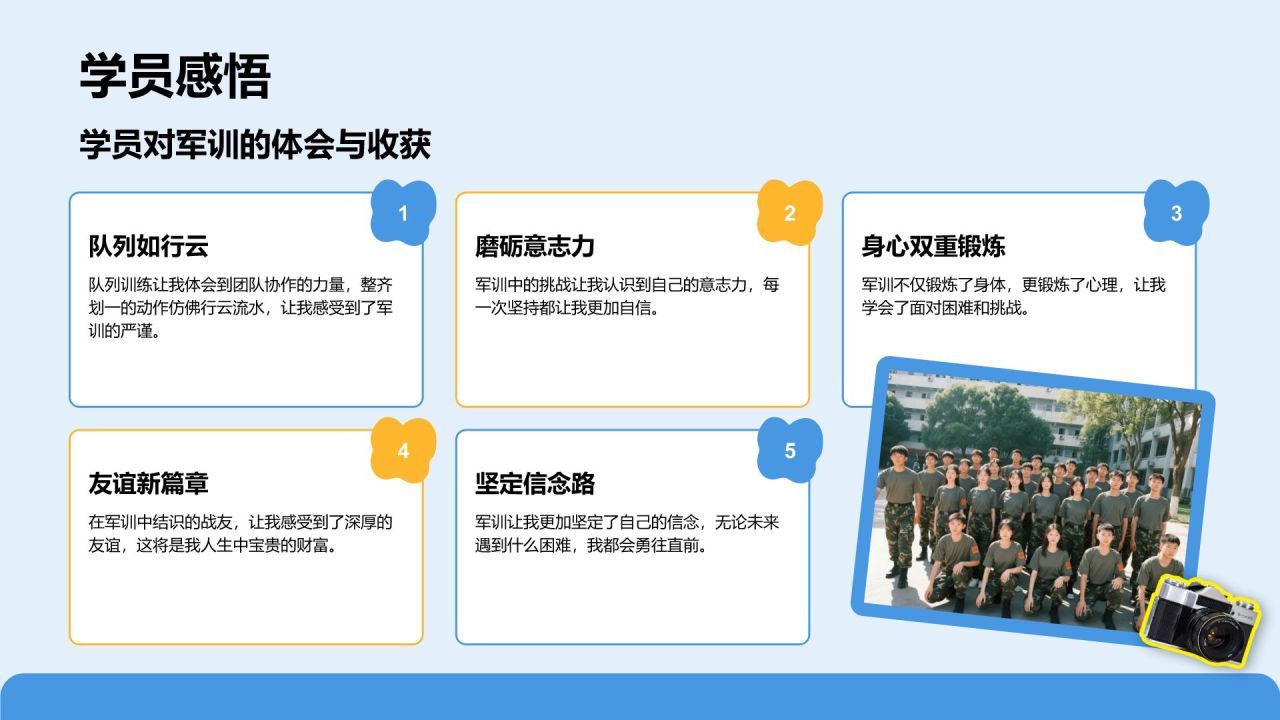 学员感悟

学员对军训的体会与收获

1

队列如行云

队列训练让我体会到团队协作的力量，整齐划一的动作仿佛行云流水，让我感受到了军训的严谨。

2

磨砺意志力

军训中的挑战让我认识到自己的意志力，每一次坚持都让我更加自信。

3

身心双重锻炼

军训不仅锻炼了身体，更锻炼了心理，让我学会了面对困难和挑战。

4

友谊新篇章

在军训中结识的战友，让我感受到了深厚的友谊，这将是我人生中宝贵的财富。

5

坚定信念路

军训让我更加坚定了自己的信念，无论未来遇到什么困难，我都会勇往直前。